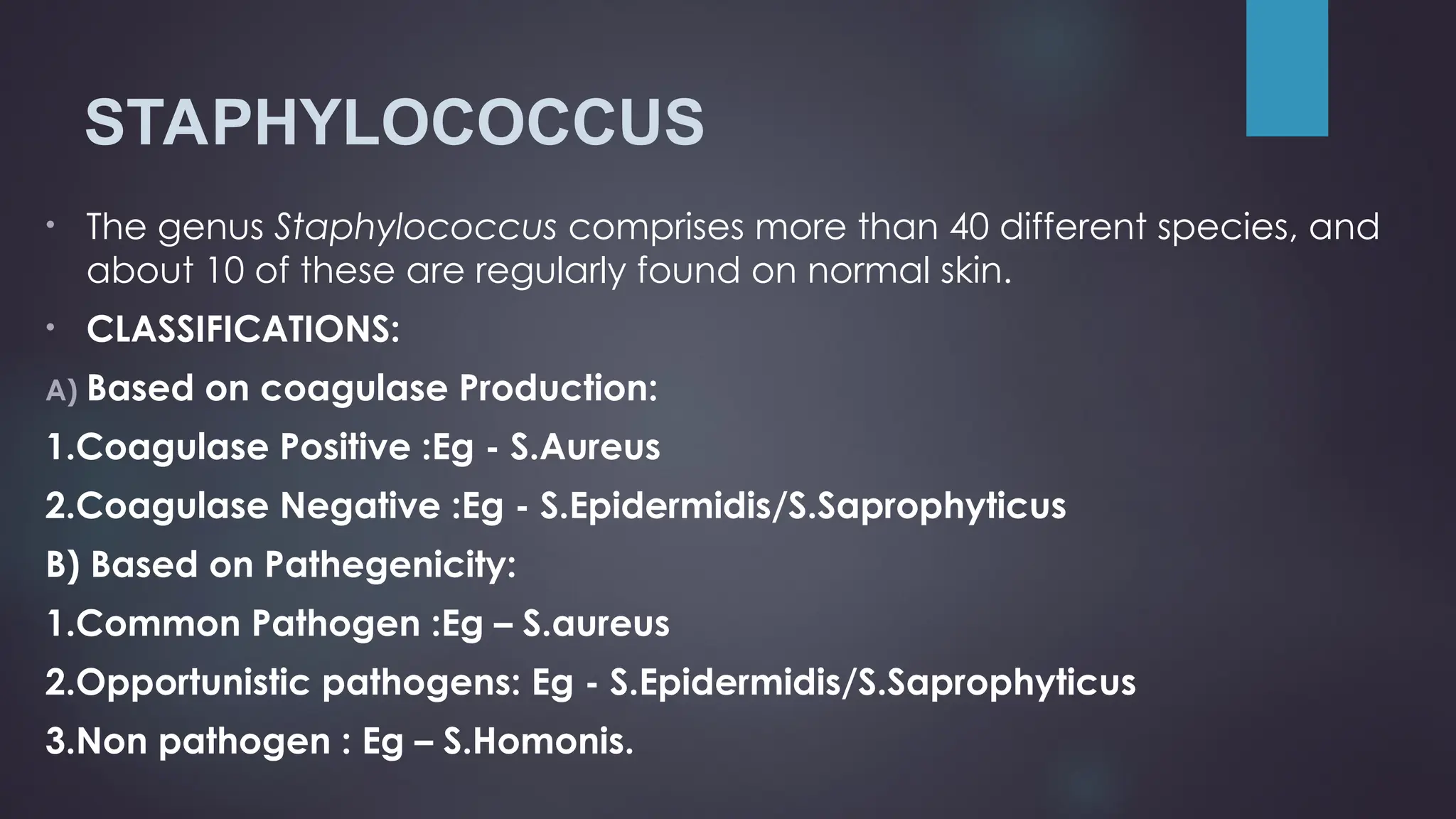 STAPHYLOCOCCUS

• The genus Staphylococcus comprises more than 40 different species, and about 10 of these are regularly found on normal skin.

• CLASSIFICATIONS:

A) Based on coagulase Production:

1.Coagulase Positive :Eg - S.Aureus

2.Coagulase Negative :Eg - S.Epidermidis/S.Saprophyticus

B) Based on Pathegenicity:

1.Common Pathogen :Eg – S.aureus

2.Opportunistic pathogens: Eg - S.Epidermidis/S.Saprophyticus

3.Non pathogen : Eg – S.Homonis.